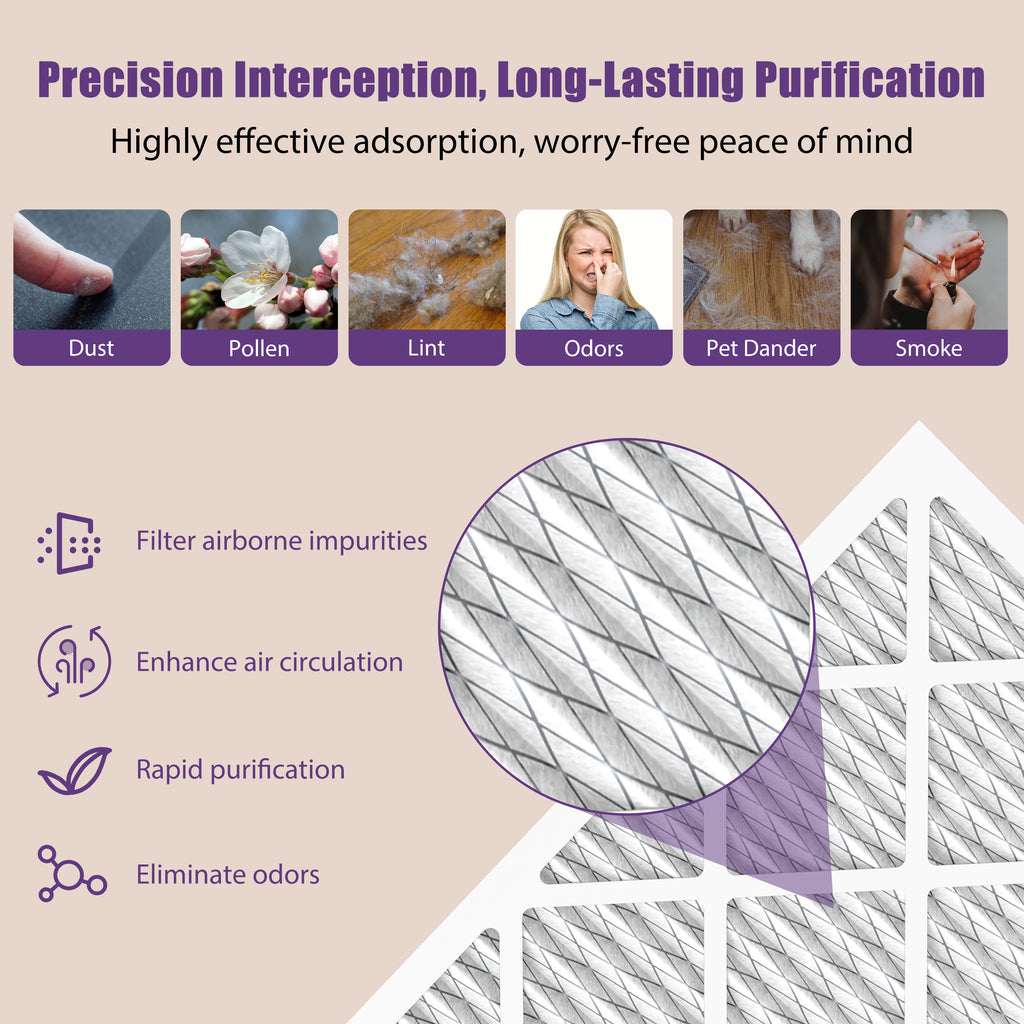 Precision Interception, Long-Lasting Purification

Highly effective adsorption, worry-free peace of mind

Dust

Pollen

Lint

Odors

Pet Dander

Smoke

Filter airborne impurities

Enhance air circulation

Rapid purification

Eliminate odors